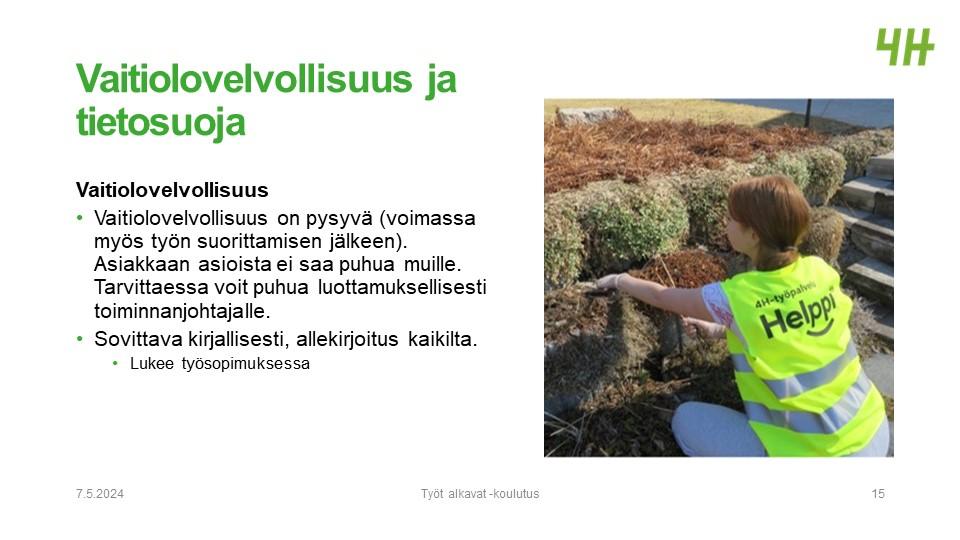 4H

Vaitiolovelvollisuus ja tietosuoja

Vaitiolovelvollisuus

• Vaitiolovelvollisuus on pysyvä (voimassa myös työn suorittamisen jälkeen). Asiakkaan asioista ei saa puhua muille. Tarvittaessa voit puhua luottamuksellisesti toiminnanjohtajalle.
• Sovittava kirjallisesti, allekirjoitus kaikilta.
    • Lukee työsopimuksessa

4H-työpalvelu
Helppi

7.5.2024
Työt alkavat -koulutus
15